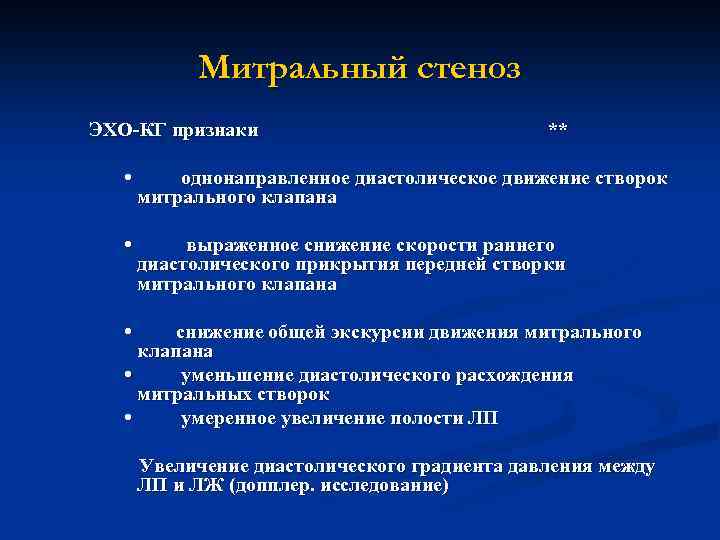 Митральный стеноз

ЭХО-КГ признаки **

• однонаправленное диастолическое движение створок митрального клапана

• выраженное снижение скорости раннего диастолического прикрытия передней створки митрального клапана

• снижение общей экскурсии движения митрального клапана

• уменьшение диастолического расхождения митральных створок

• умеренное увеличение полости ЛП

Увеличение диастолического градиента давления между ЛП и ЛЖ (допплер. исследование)